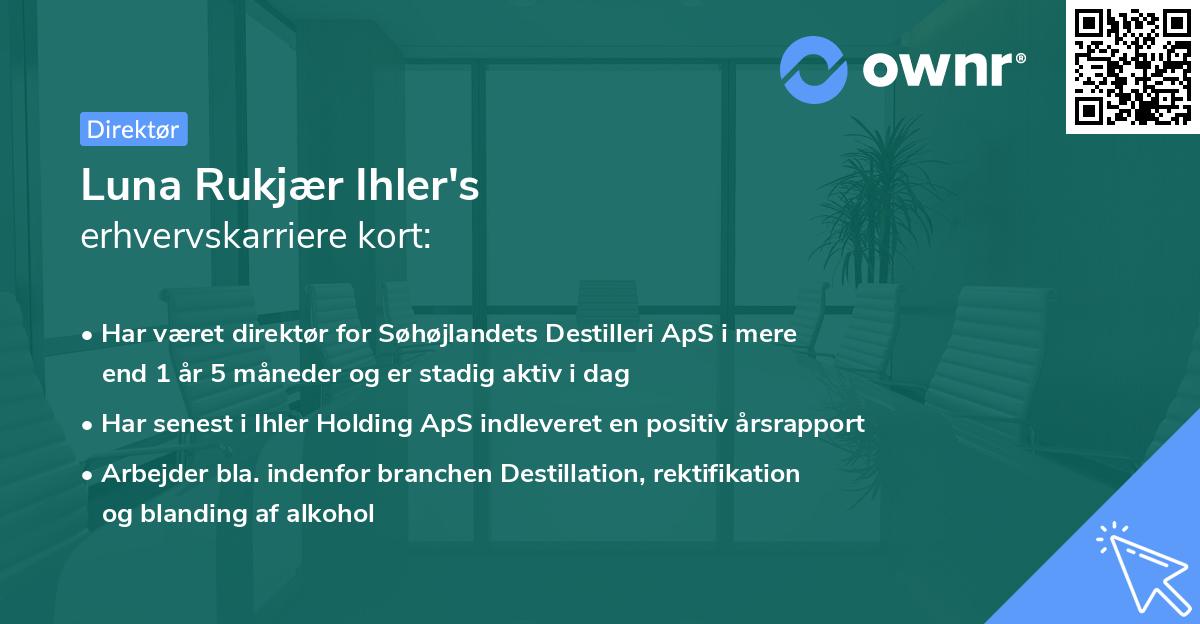 ownr®

Direktør

Luna Rukjær Ihler's
erhvervskarriere kort:

• Har været direktør for Søhøjlandets Destilleri ApS i mere end 1 år 5 måneder og er stadig aktiv i dag

• Har senest i Ihler Holding ApS indleveret en positiv årsrapport

• Arbejder bla. indenfor branchen Destillation, rektifikation og blanding af alkohol